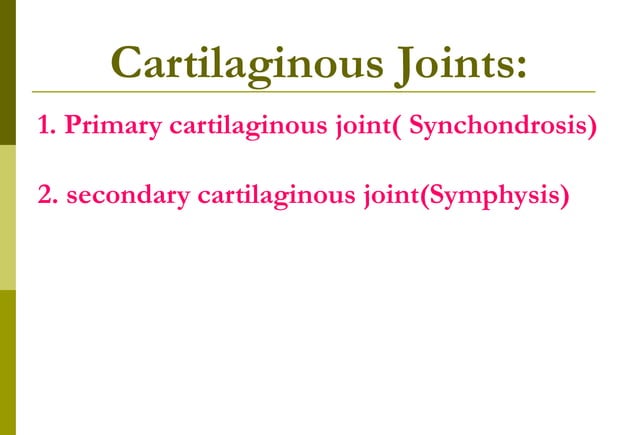 Cartilaginous Joints:

1. Primary cartilaginous joint( Synchondrosis)

2. secondary cartilaginous joint(Symphysis)